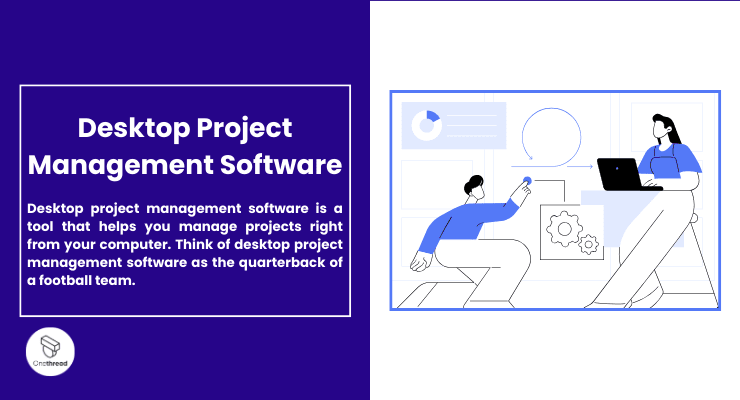 Desktop Project Management Software

Desktop project management software is a tool that helps you manage projects right from your computer. Think of desktop project management software as the quarterback of a football team.

Onethread